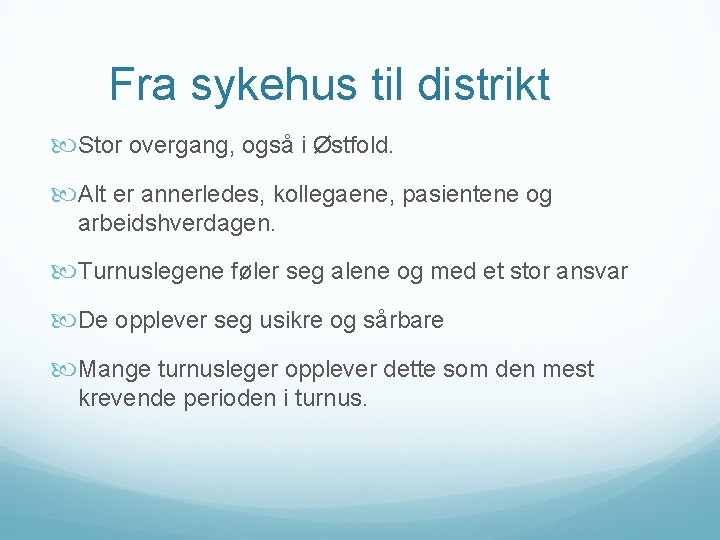 Fra sykehus til distrikt

Stor overgang, også i Østfold.

Alt er annerledes, kollegaene, pasientene og arbeidshverdagen.

Turnuslegene føler seg alene og med et stor ansvar

De opplever seg usikre og sårbare

Mange turnusleger opplever dette som den mest krevende perioden i turnus.